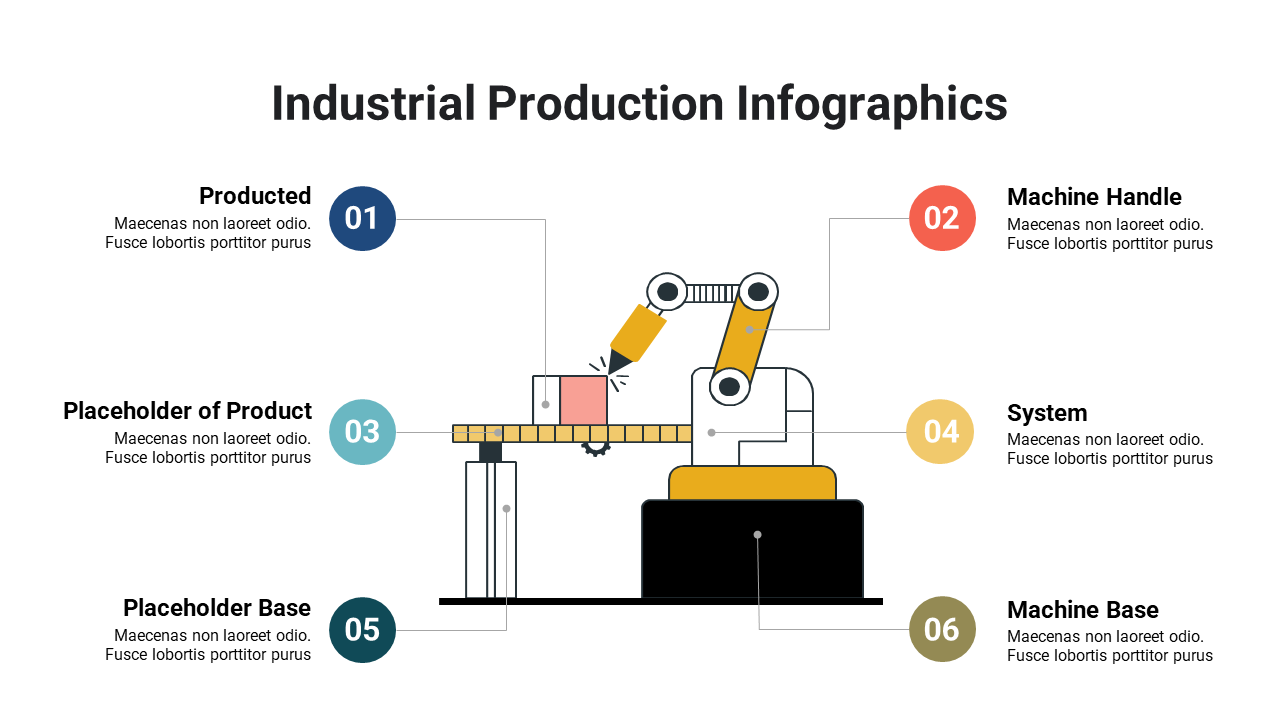 Industrial Production Infographics

Producted
Maecenas non laoreet odio. Fusce lobortis porttitor purus

01

02

Machine Handle
Maecenas non laoreet odio. Fusce lobortis porttitor purus

Placeholder of Product
Maecenas non laoreet odio. Fusce lobortis porttitor purus

03

04

System
Maecenas non laoreet odio. Fusce lobortis porttitor purus

Placeholder Base
Maecenas non laoreet odio. Fusce lobortis porttitor purus

05

06

Machine Base
Maecenas non laoreet odio. Fusce lobortis porttitor purus